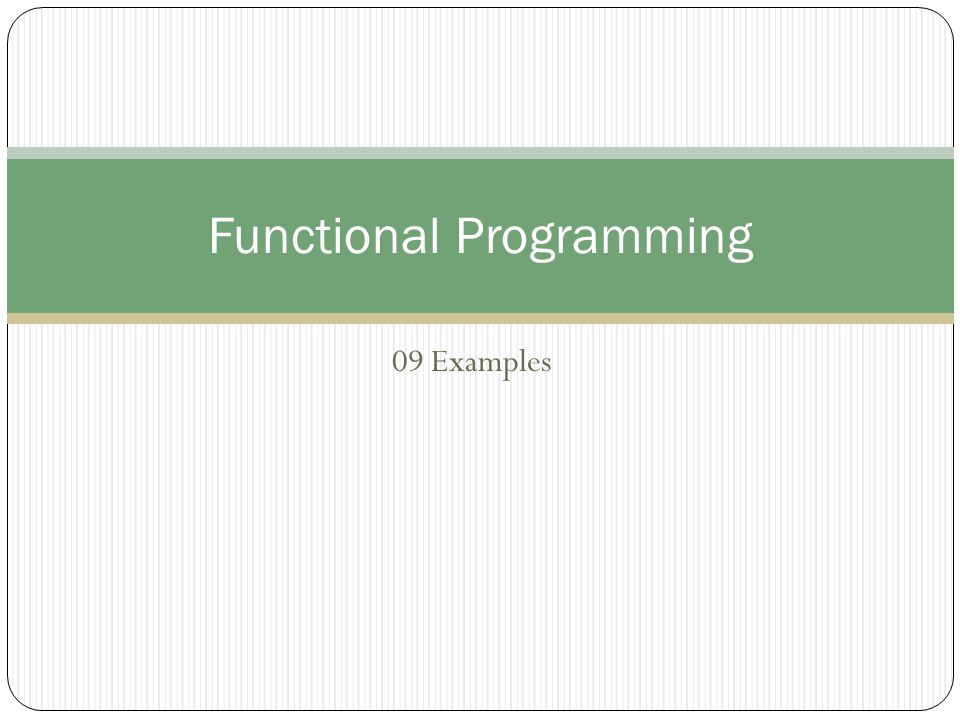 Functional Programming

09 Examples